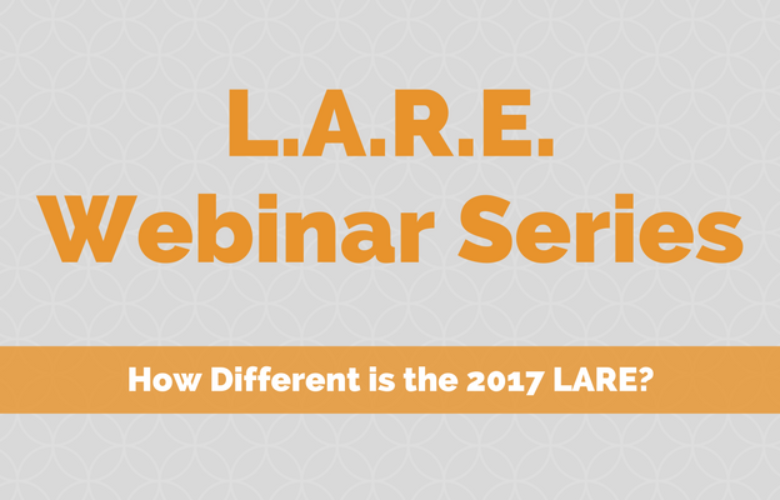 L.A.R.E.
Webinar Series

How Different is the 2017 LARE?